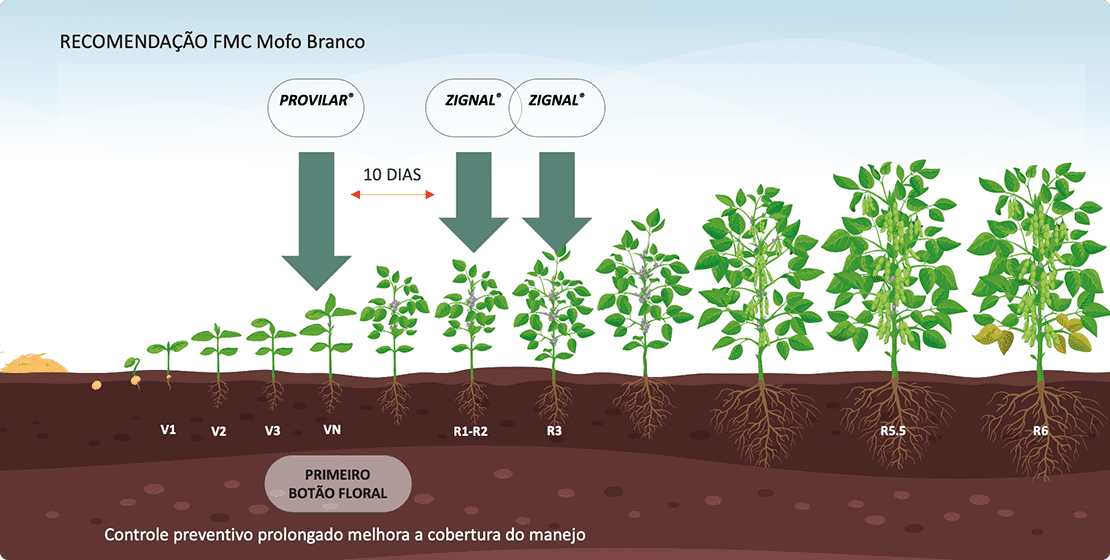 RECOMENDAÇÃO FMC Mofo Branco

PROVILAR®

ZIGNAL®

ZIGNAL®

10 DIAS

V1

V2

V3

VN

R1-R2

R3

R5.5

R6

PRIMEIRO BOTÃO FLORAL

Controle preventivo prolongado melhora a cobertura do manejo